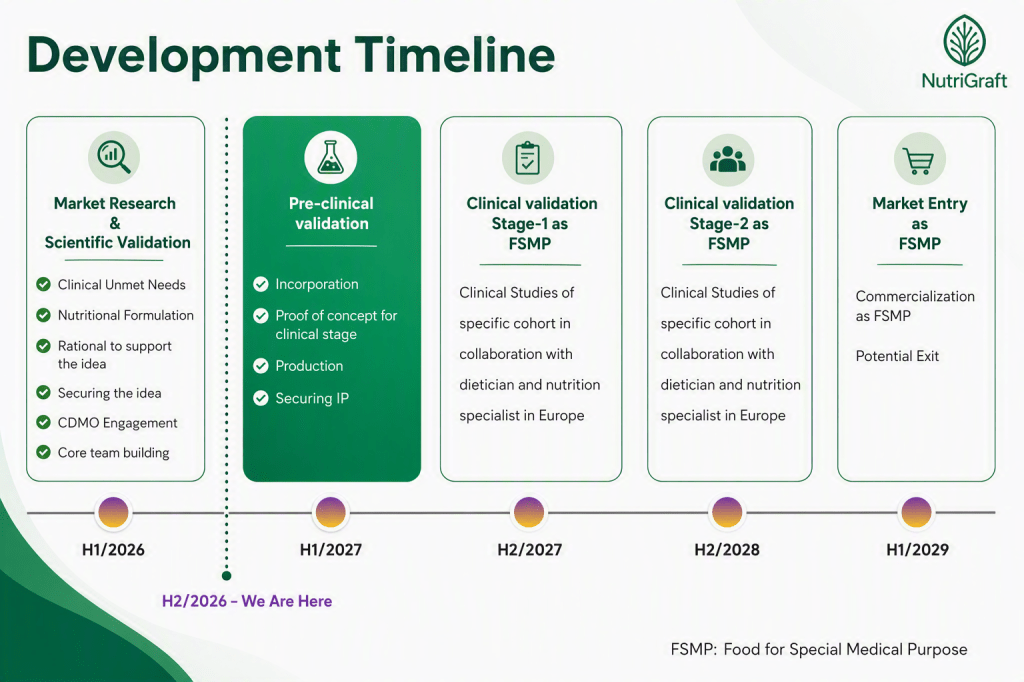 Development Timeline

NutriGraft

Market Research & Scientific Validation

Clinical Unmet Needs
Nutritional Formulation
Rational to support the idea
Securing the idea
CDMO Engagement
Core team building

Pre-clinical validation

Incorporation
Proof of concept for clinical stage
Production
Securing IP

Clinical validation Stage-1 as FSMP

Clinical Studies of specific cohort in collaboration with dietician and nutrition specialist in Europe

Clinical validation Stage-2 as FSMP

Clinical Studies of specific cohort in collaboration with dietician and nutrition specialist in Europe

Market Entry as FSMP

Commercialization as FSMP

Potential Exit

H1/2026

H1/2027

H2/2027

H2/2028

H1/2029

H2/2026 – We Are Here

FSMP: Food for Special Medical Purpose